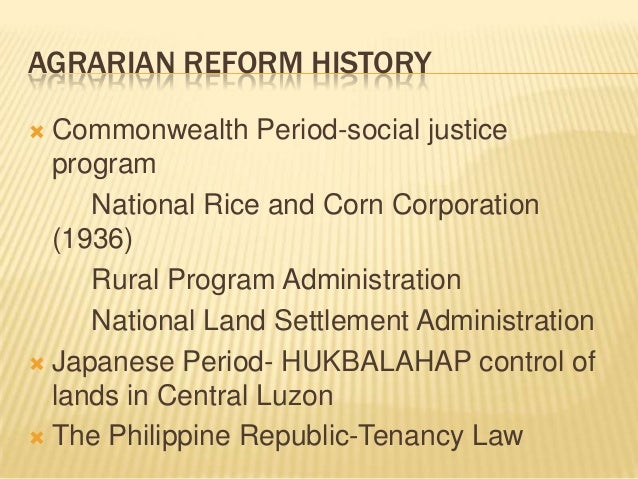 AGRARIAN REFORM HISTORY

Commonwealth Period-social justice program

National Rice and Corn Corporation (1936)

Rural Program Administration

National Land Settlement Administration

Japanese Period- HUKBALAHAP control of lands in Central Luzon

The Philippine Republic-Tenancy Law